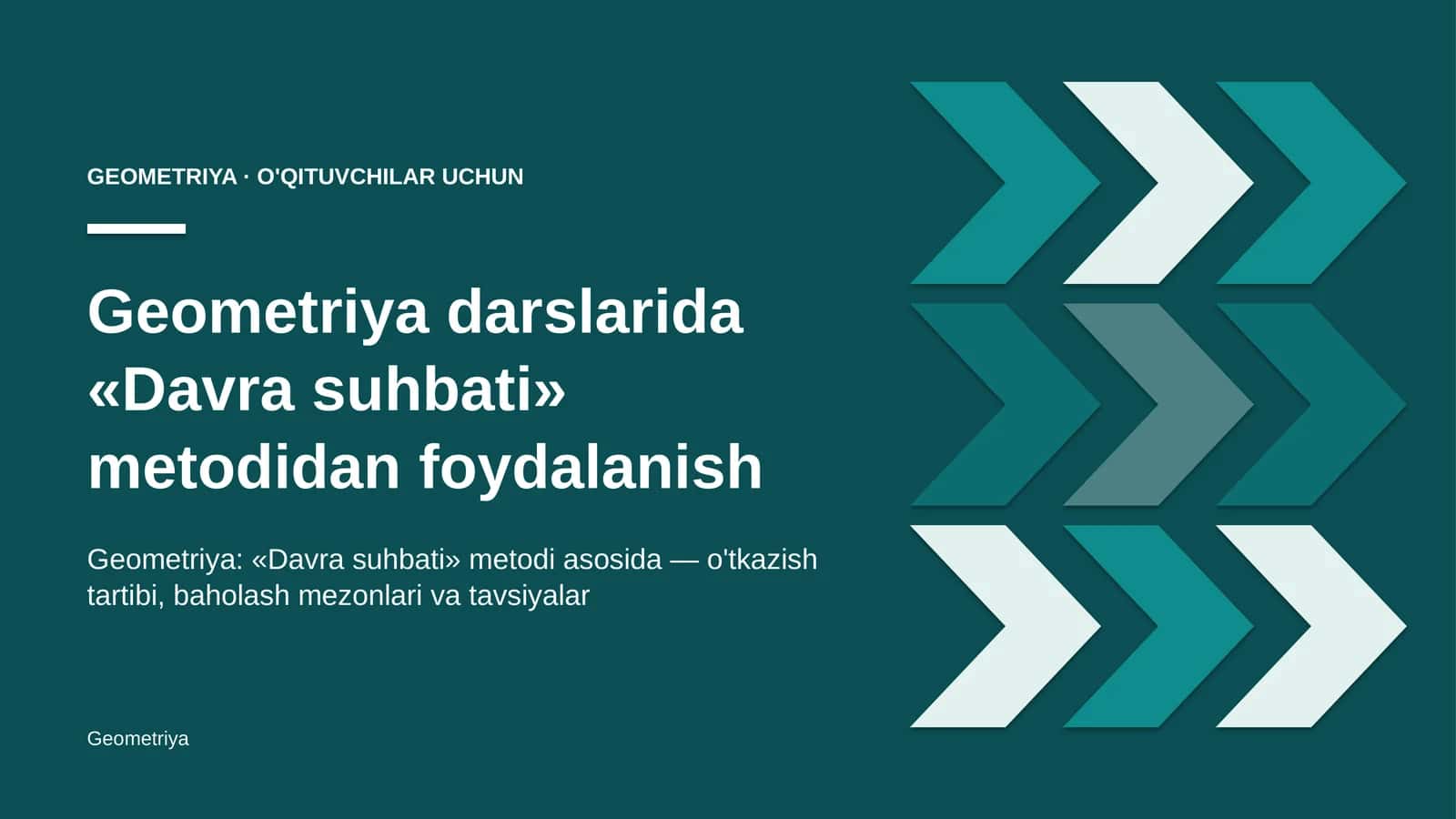 GEOMETRIYA · O'QITUVCHILAR UCHUN

Geometriya darslarida «Davra suhbati» metodidan foydalanish

Geometriya: «Davra suhbati» metodi asosida — o'tkazish tartibi, baholash mezonlari va tavsiyalar

Geometriya